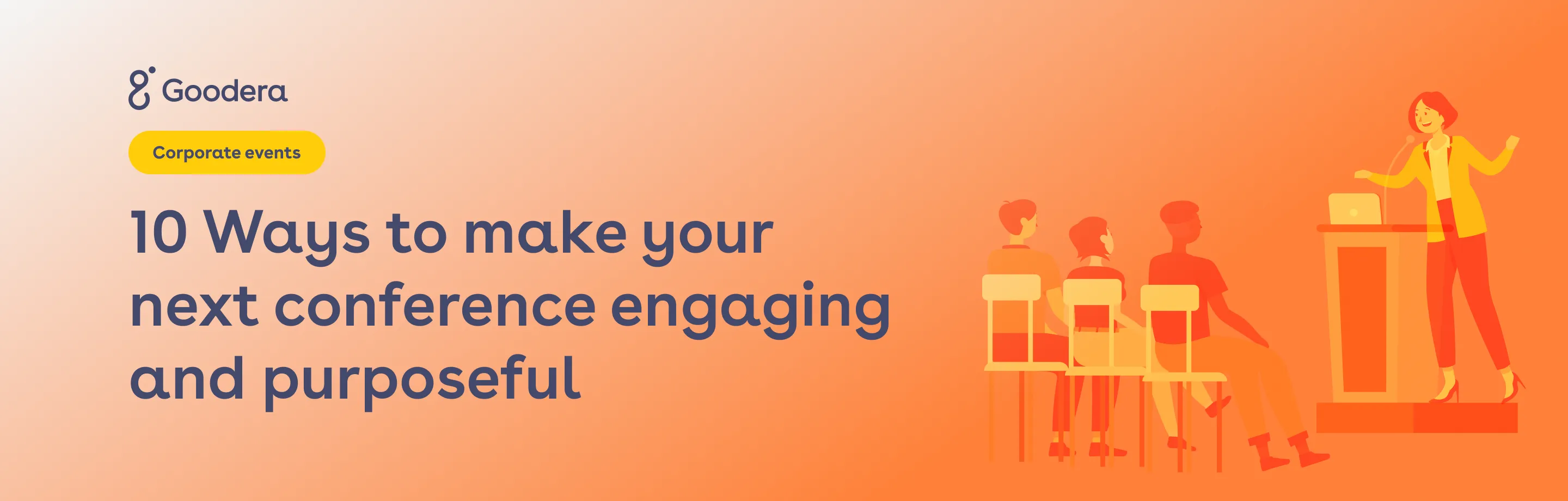 Goodera

Corporate events

10 Ways to make your next conference engaging and purposeful